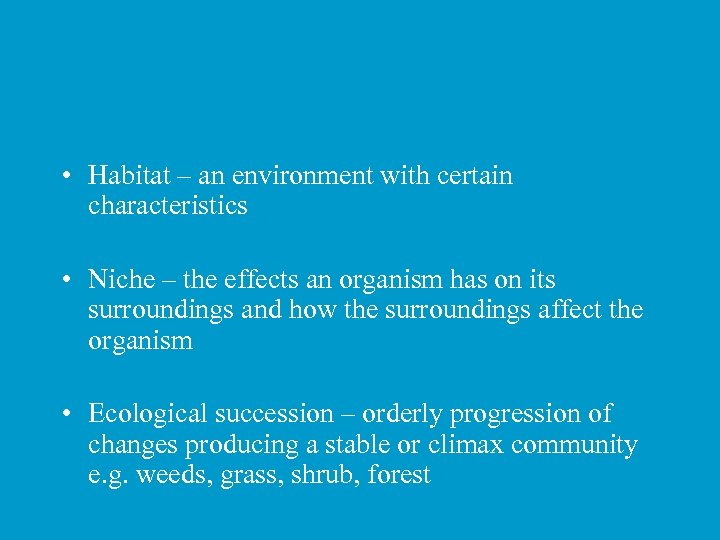 • Habitat – an environment with certain characteristics

• Niche – the effects an organism has on its surroundings and how the surroundings affect the organism

• Ecological succession – orderly progression of changes producing a stable or climax community e.g. weeds, grass, shrub, forest